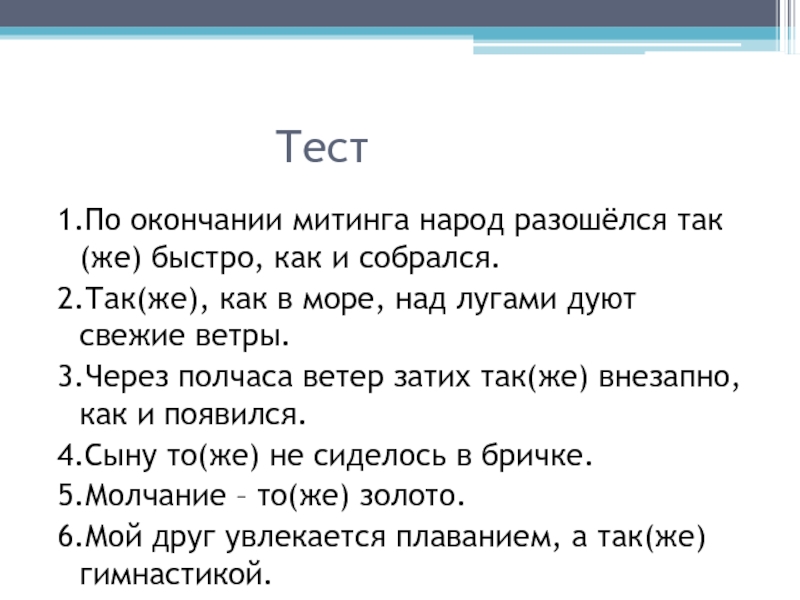 Тест

1.По окончании митинга народ разошёлся так (же) быстро, как и собрался.

2.Так(же), как в море, над лугами дуют свежие ветры.

3.Через полчаса ветер затих так(же) внезапно, как и появился.

4.Сыну то(же) не сиделось в бричке.

5.Молчание – то(же) золото.

6.Мой друг увлекается плаванием, а так(же) гимнастикой.